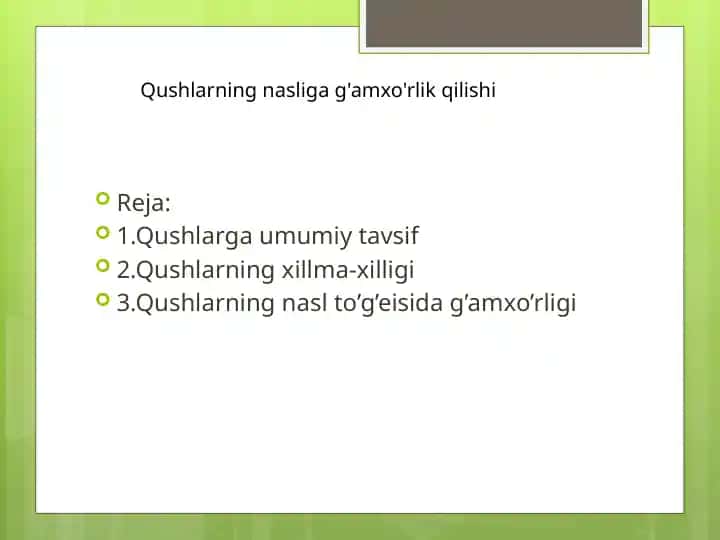 Qushlarning nasliga g'amxo'rlik qilishi

Reja:
1.Qushlarga umumiy tavsif
2.Qushlarning xillma-xilligi
3.Qushlarning nasl to’g’eisida g’amxo’rligi